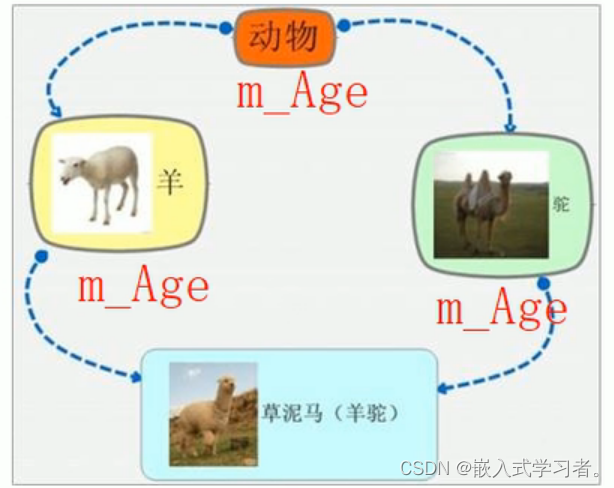 动物

m_Age

羊

驼

m_Age

m_Age

草泥马（羊驼）

CSDN @嵌入式学习者。